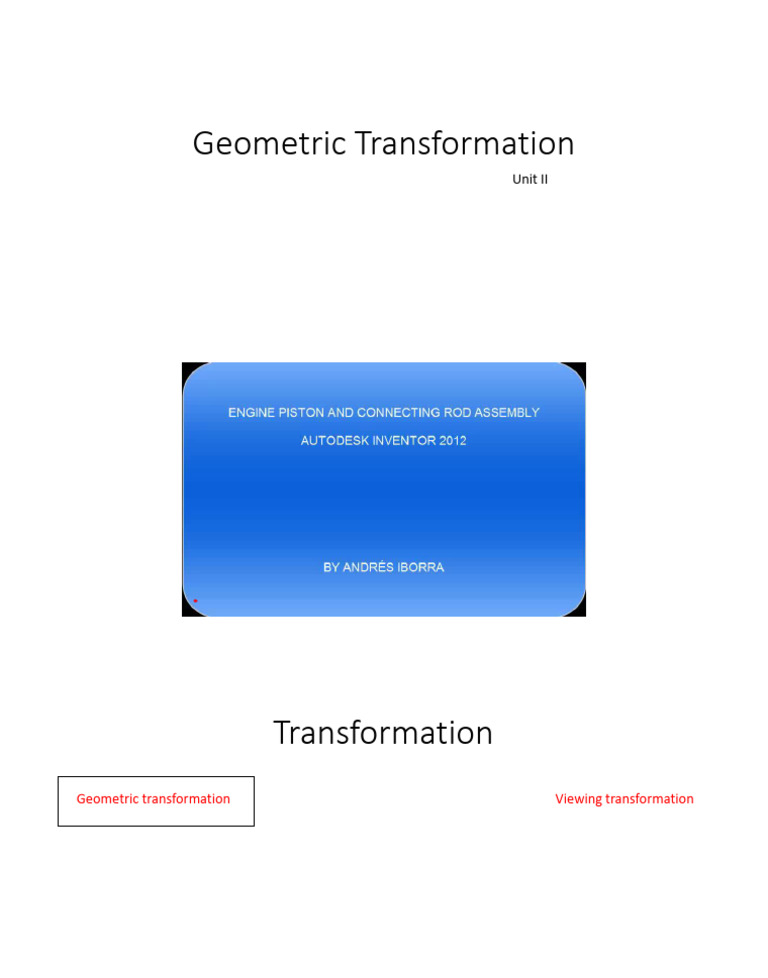 Geometric Transformation

Unit II

ENGINE PISTON AND CONNECTING ROD ASSEMBLY

AUTODESK INVENTOR 2012

BY ANDRÉS IBORRA

Transformation

Geometric transformation

Viewing transformation